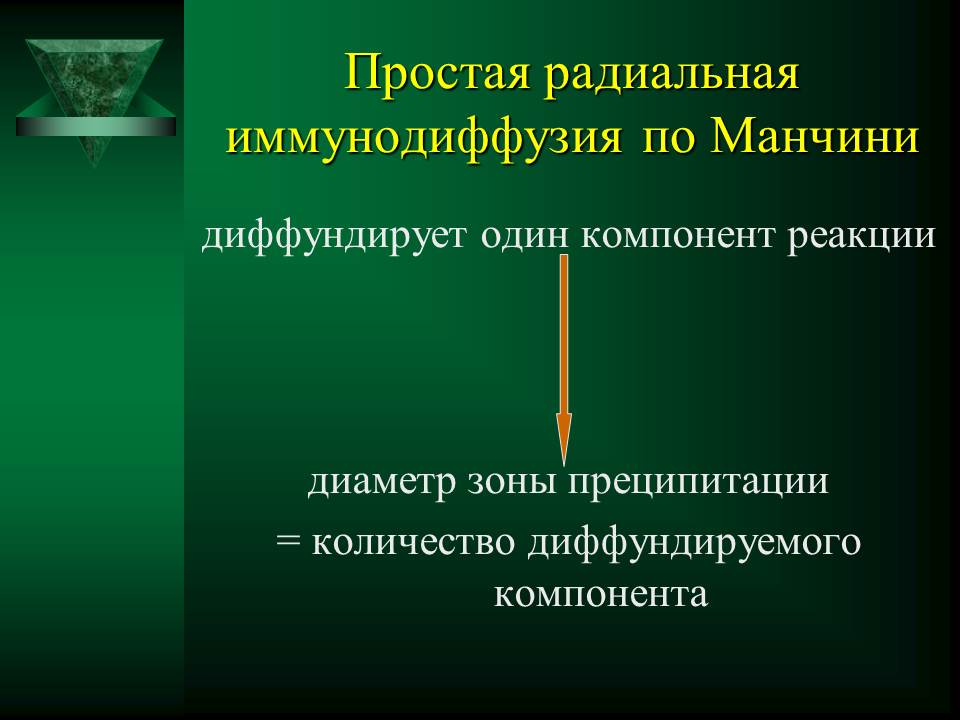 Простая радиальная иммунодиффузия по Манчини

диффундирует один компонент реакции

диаметр зоны преципитации
= количество диффундируемого компонента